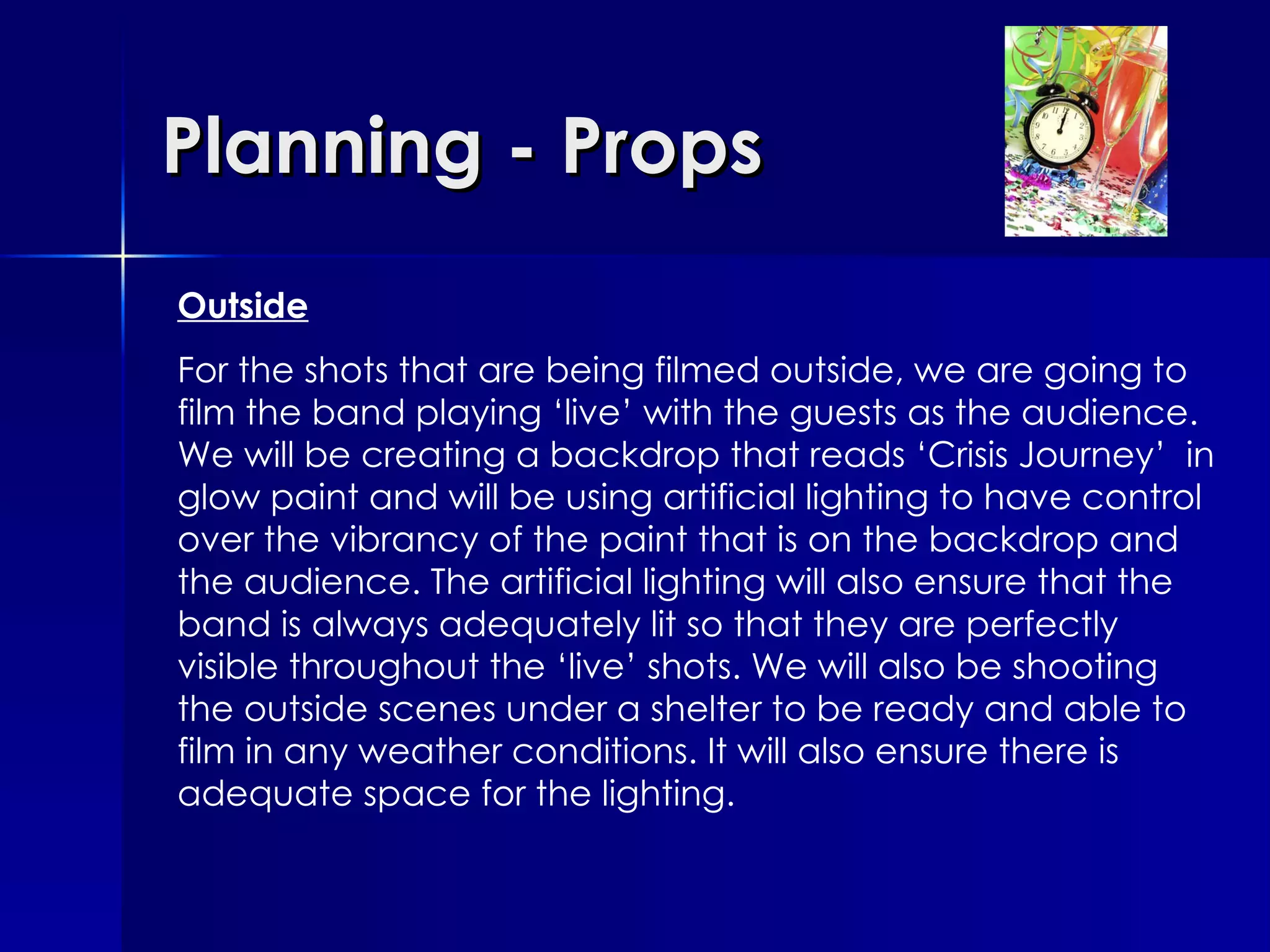 Planning - Props

Outside

For the shots that are being filmed outside, we are going to film the band playing ‘live’ with the guests as the audience. We will be creating a backdrop that reads ‘Crisis Journey’ in glow paint and will be using artificial lighting to have control over the vibrancy of the paint that is on the backdrop and the audience. The artificial lighting will also ensure that the band is always adequately lit so that they are perfectly visible throughout the ‘live’ shots. We will also be shooting the outside scenes under a shelter to be ready and able to film in any weather conditions. It will also ensure there is adequate space for the lighting.